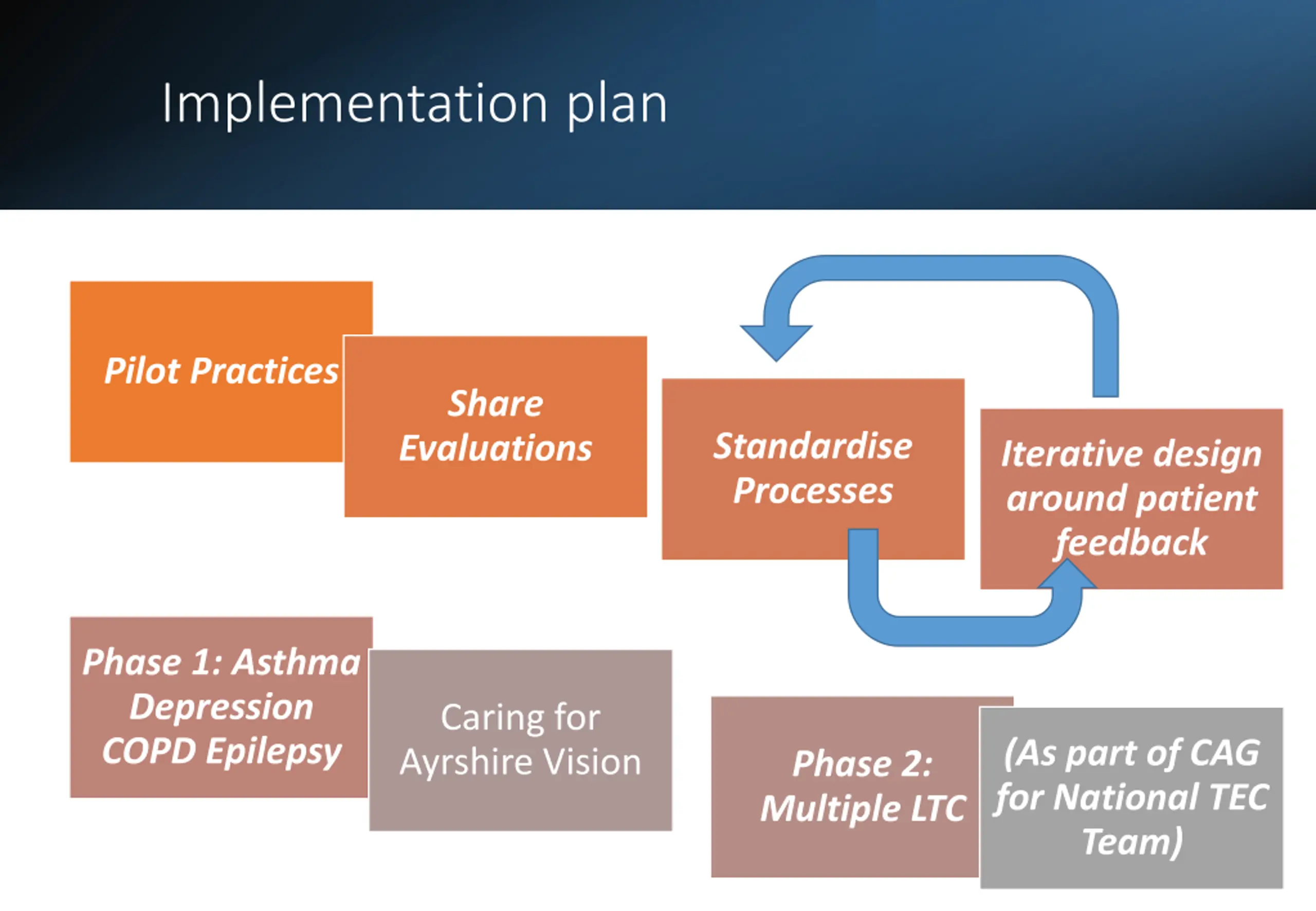 Implementation plan

Pilot Practices

Share Evaluations

Standardise Processes

Iterative design around patient feedback

Phase 1: Asthma Depression COPD Epilepsy

Caring for Ayrshire Vision

Phase 2: Multiple LTC

(As part of CAG for National TEC Team)